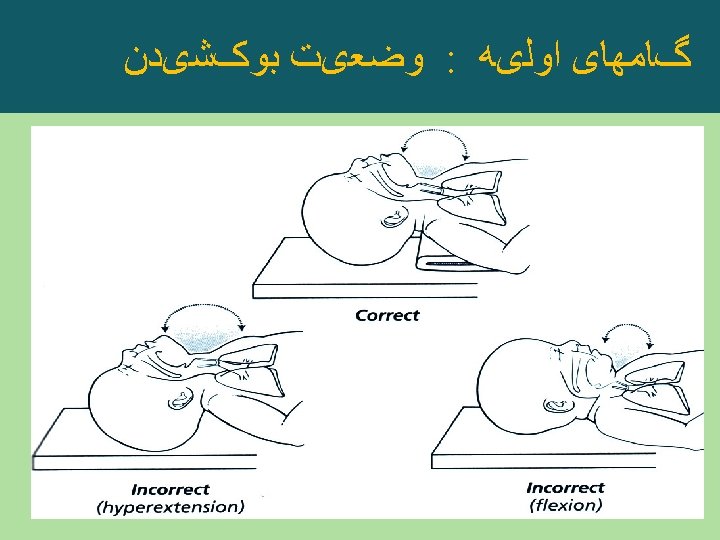 گامهای اولیه : وضعیت بوکشیدن

Correct

Incorrect
(hyperextension)

Incorrect
(flexion)